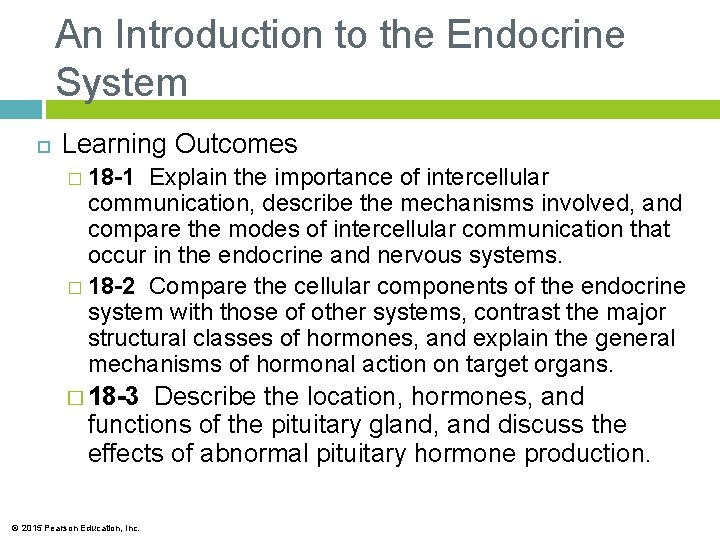 An Introduction to the Endocrine System

Learning Outcomes

18-1 Explain the importance of intercellular communication, describe the mechanisms involved, and compare the modes of intercellular communication that occur in the endocrine and nervous systems.

18-2 Compare the cellular components of the endocrine system with those of other systems, contrast the major structural classes of hormones, and explain the general mechanisms of hormonal action on target organs.

18-3 Describe the location, hormones, and functions of the pituitary gland, and discuss the effects of abnormal pituitary hormone production.

© 2015 Pearson Education, Inc.